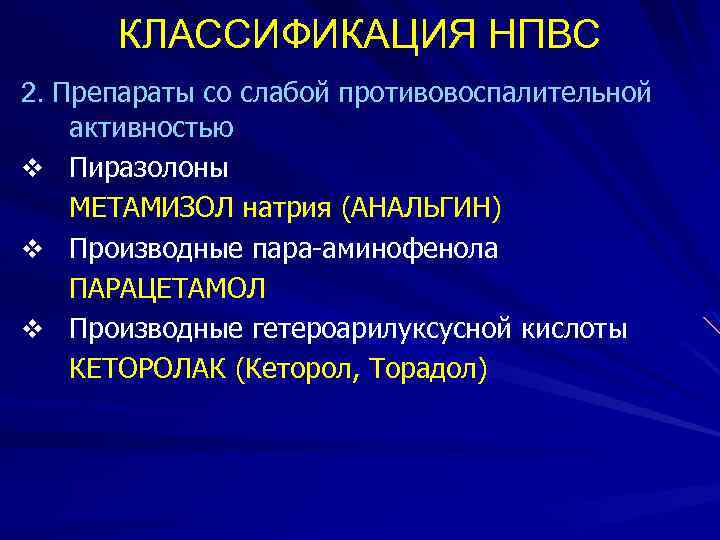 КЛАССИФИКАЦИЯ НПВС

2. Препараты со слабой противовоспалительной активностью

❖ Пиразолоны
МЕТАМИЗОЛ натрия (АНАЛЬГИН)

❖ Производные пара-аминофенола
ПАРАЦЕТАМОЛ

❖ Производные гетероарилуксусной кислоты
КЕТОРОЛАК (Кеторол, Торадол)